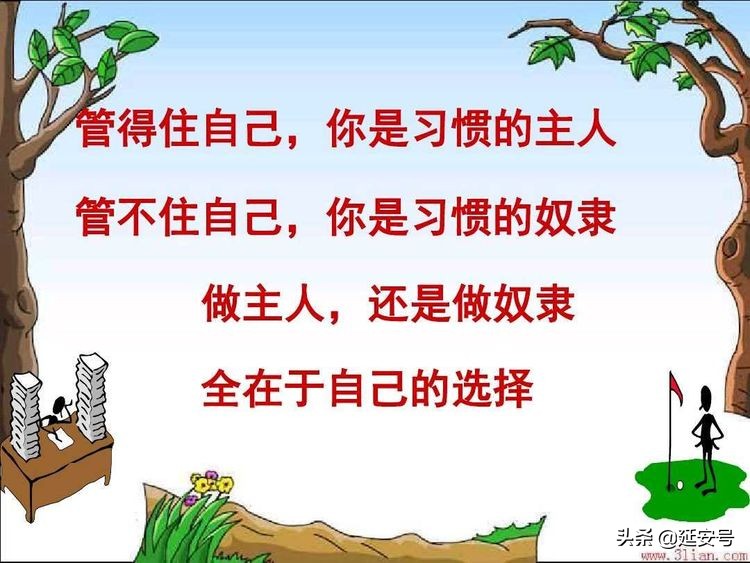 管得住自己，你是习惯的主人

管不住自己，你是习惯的奴隶

做主人，还是做奴隶

全在于自己的选择

头条 @延安号

www.3lian.com